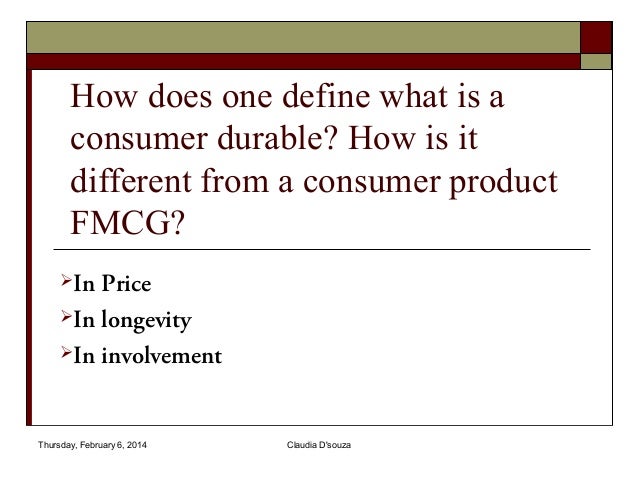 How does one define what is a consumer durable? How is it different from a consumer product FMCG?

➢In Price
➢In longevity
➢In involvement

Thursday, February 6, 2014

Claudia D'souza